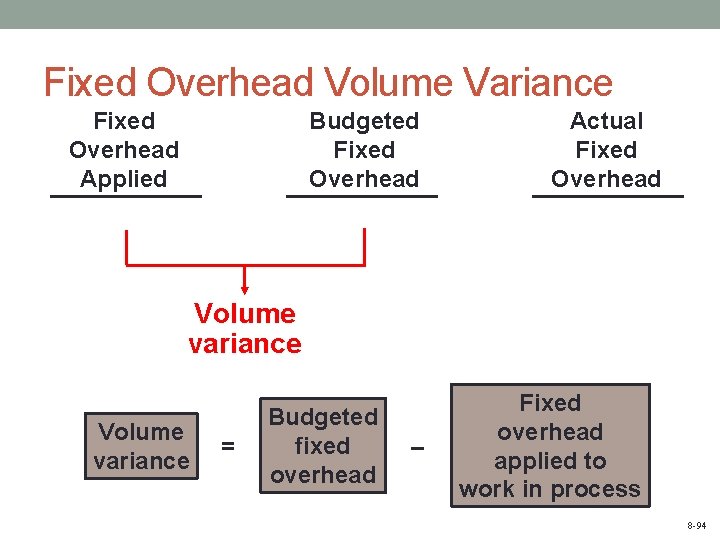 Fixed Overhead Volume Variance

Fixed Overhead Applied

Budgeted Fixed Overhead

Actual Fixed Overhead

Volume variance

Volume variance = Budgeted fixed overhead – Fixed overhead applied to work in process

8-94